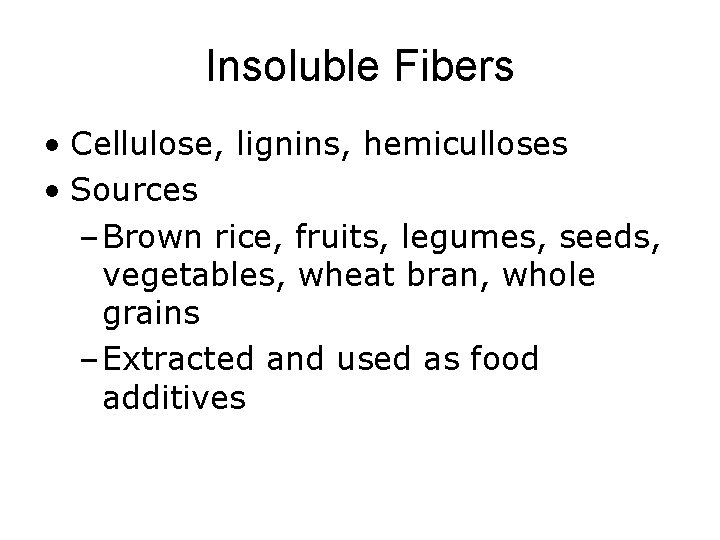 Insoluble Fibers

• Cellulose, lignins, hemiculloses
• Sources
  – Brown rice, fruits, legumes, seeds, vegetables, wheat bran, whole grains
  – Extracted and used as food additives